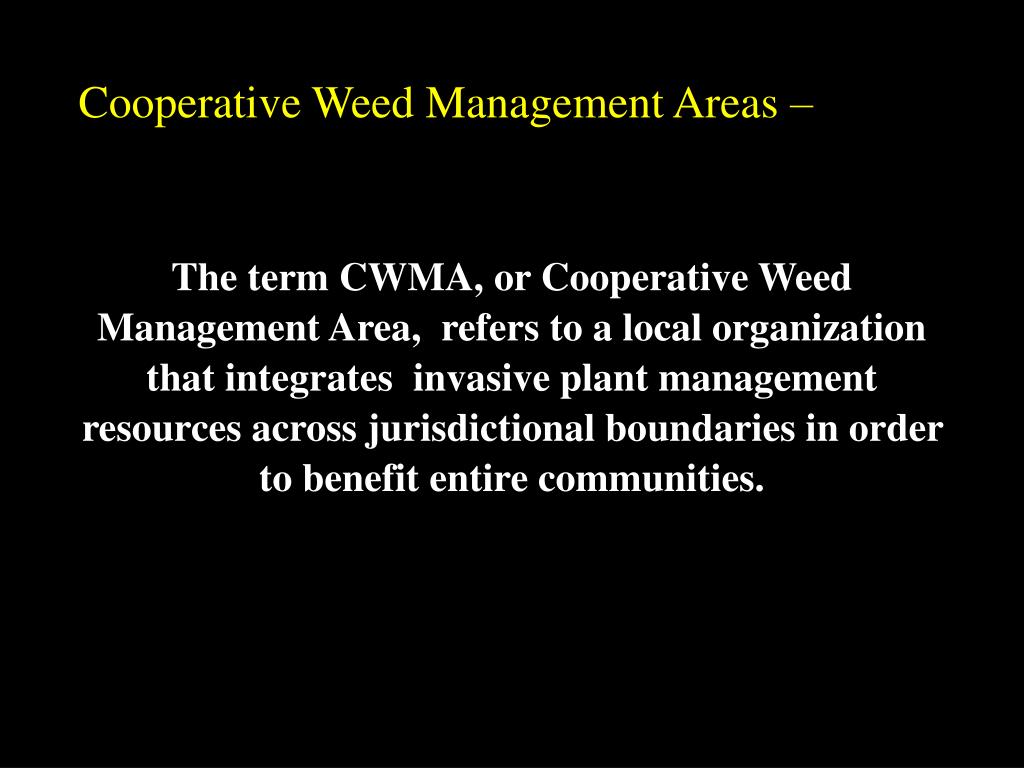 Cooperative Weed Management Areas –

The term CWMA, or Cooperative Weed Management Area, refers to a local organization that integrates invasive plant management resources across jurisdictional boundaries in order to benefit entire communities.